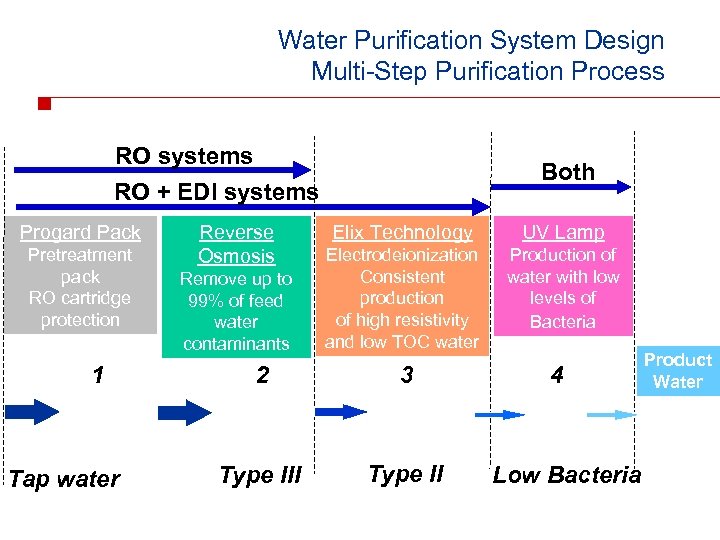 Water Purification System Design
Multi-Step Purification Process

RO systems

RO + EDI systems

Both

Progard Pack
Pretreatment pack
RO cartridge protection

Reverse Osmosis
Remove up to 99% of feed water contaminants

Elix Technology
Electrodeionization
Consistent production of high resistivity and low TOC water

UV Lamp
Production of water with low levels of Bacteria

1

2

3

4

Product Water

Tap water

Type III

Type II

Low Bacteria